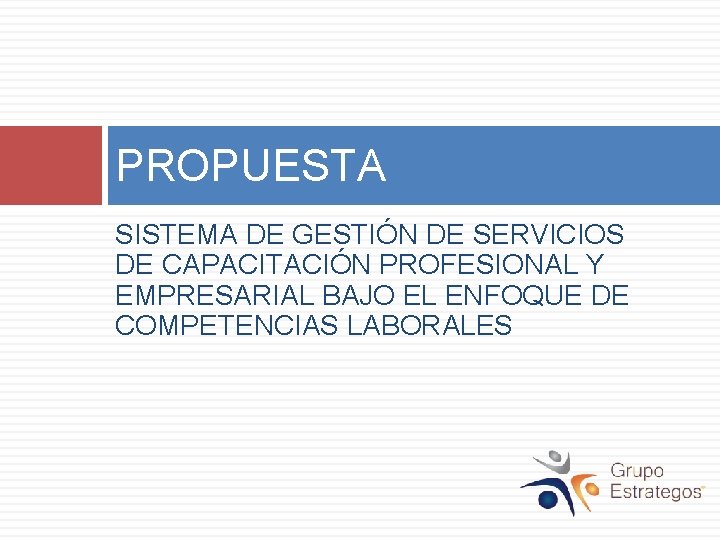 PROPUESTA

SISTEMA DE GESTIÓN DE SERVICIOS DE CAPACITACIÓN PROFESIONAL Y EMPRESARIAL BAJO EL ENFOQUE DE COMPETENCIAS LABORALES

Grupo Estrategos